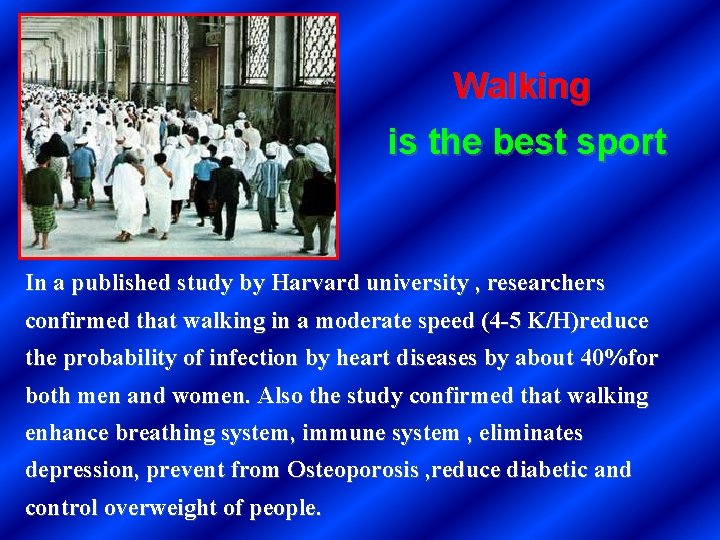 Walking
is the best sport

In a published study by Harvard university , researchers confirmed that walking in a moderate speed (4-5 K/H)reduce the probability of infection by heart diseases by about 40%for both men and women. Also the study confirmed that walking enhance breathing system, immune system , eliminates depression, prevent from Osteoporosis ,reduce diabetic and control overweight of people.